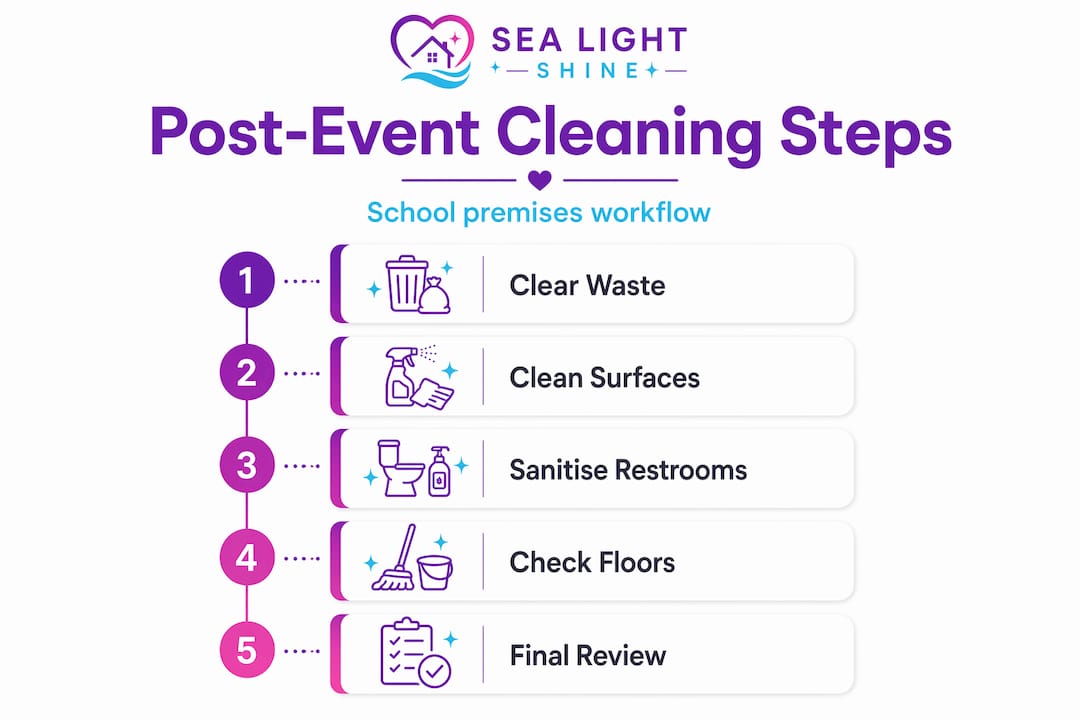 SEA LIGHT
SHINE

Post-Event Cleaning Steps

School premises workflow

1 Clear Waste

2 Clean Surfaces

3 Sanitise Restrooms

4 Check Floors

5 Final Review